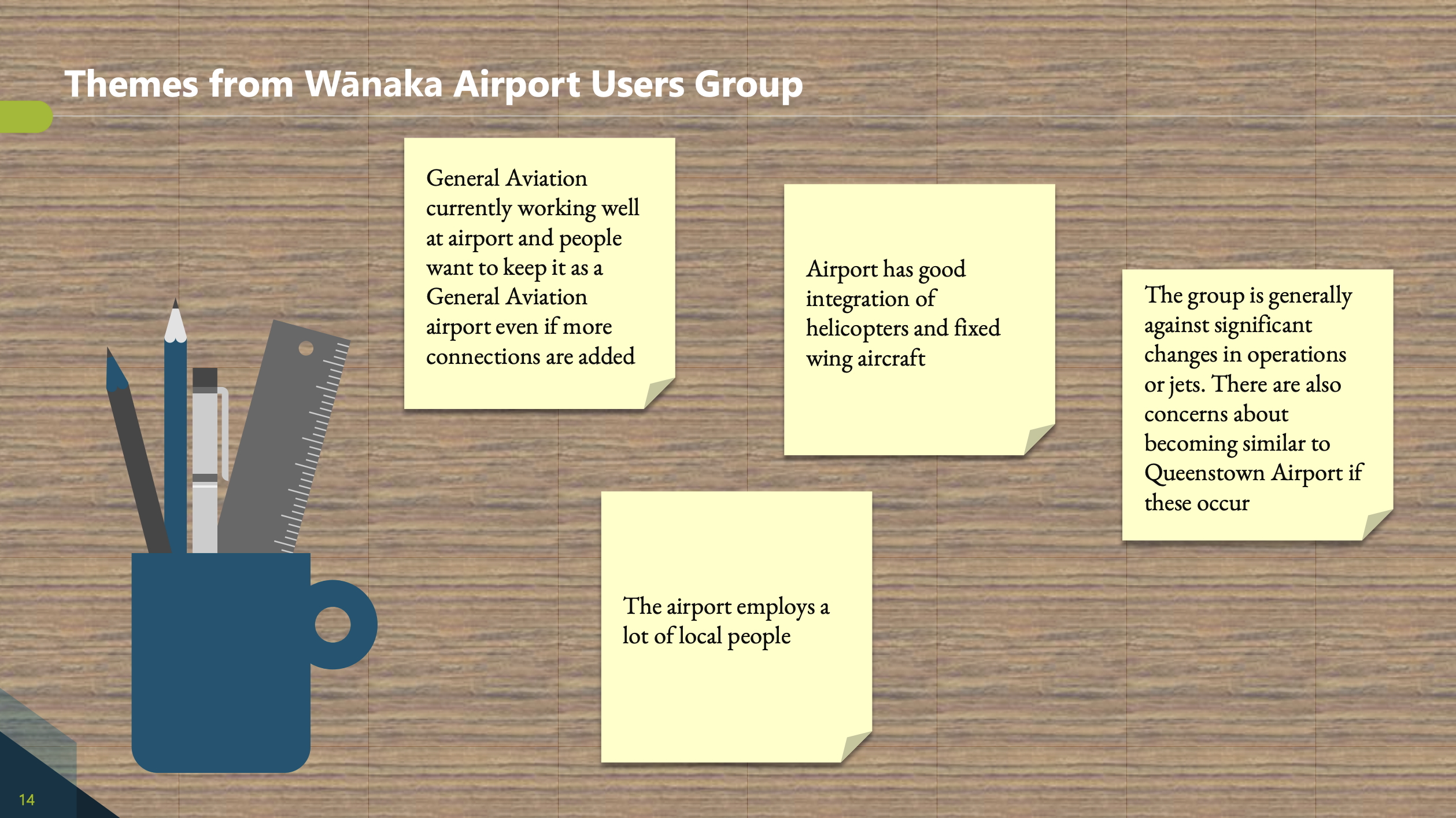 Themes from Wānaka Airport Users Group

General Aviation currently working well at airport and people want to keep it as a General Aviation airport even if more connections are added

Airport has good integration of helicopters and fixed wing aircraft

The group is generally against significant changes in operations or jets. There are also concerns about becoming similar to Queenstown Airport if these occur

The airport employs a lot of local people

14